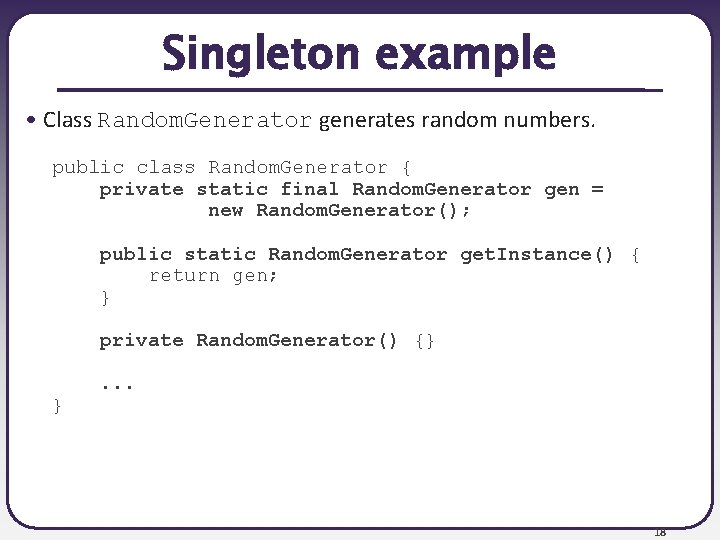 Singleton example

• Class RandomGenerator generates random numbers.

public class RandomGenerator {
    private static final RandomGenerator gen =
            new RandomGenerator();

    public static RandomGenerator getInstance() {
        return gen;
    }

    private RandomGenerator() {}

    ...
}

18